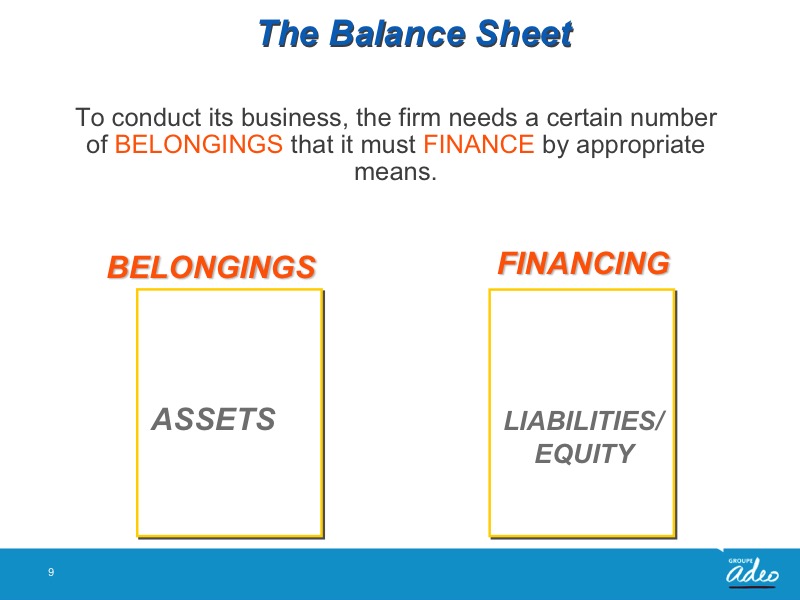 The Balance Sheet

To conduct its business, the firm needs a certain number of BELONGINGS that it must FINANCE by appropriate means.

BELONGINGS

ASSETS

FINANCING

LIABILITIES/ EQUITY

9

GROUPE adeo